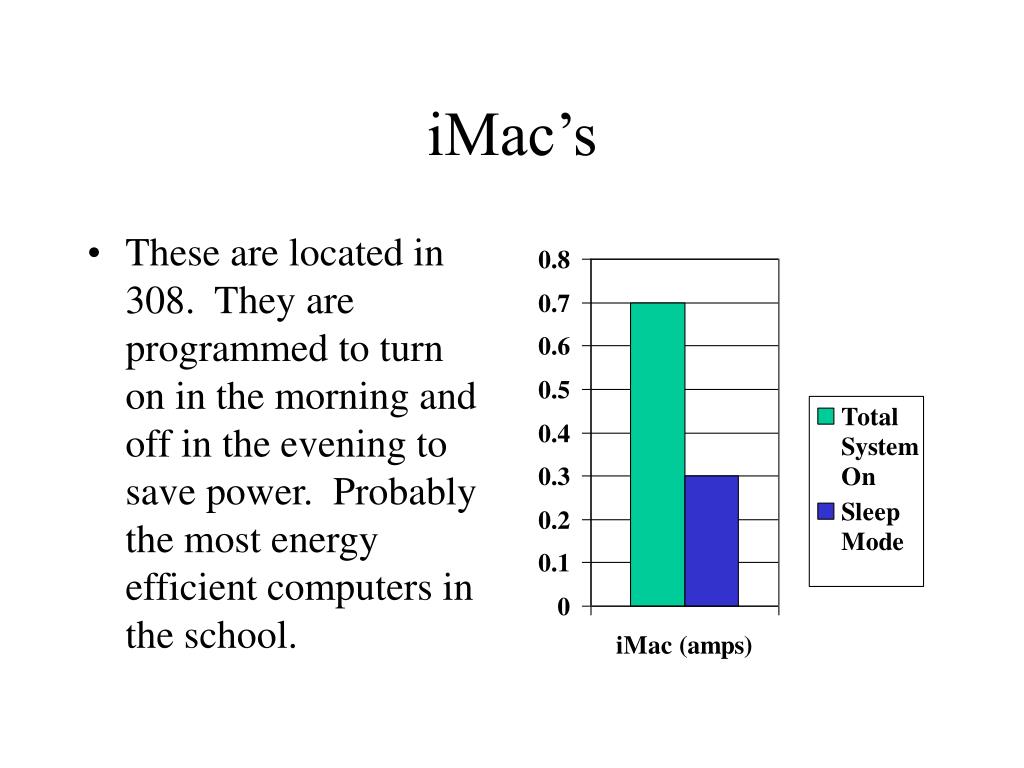 iMac’s

• These are located in 308. They are programmed to turn on in the morning and off in the evening to save power. Probably the most energy efficient computers in the school.

0.8
0.7
0.6
0.5
0.4
0.3
0.2
0.1
0

iMac (amps)

Total System On
Sleep Mode